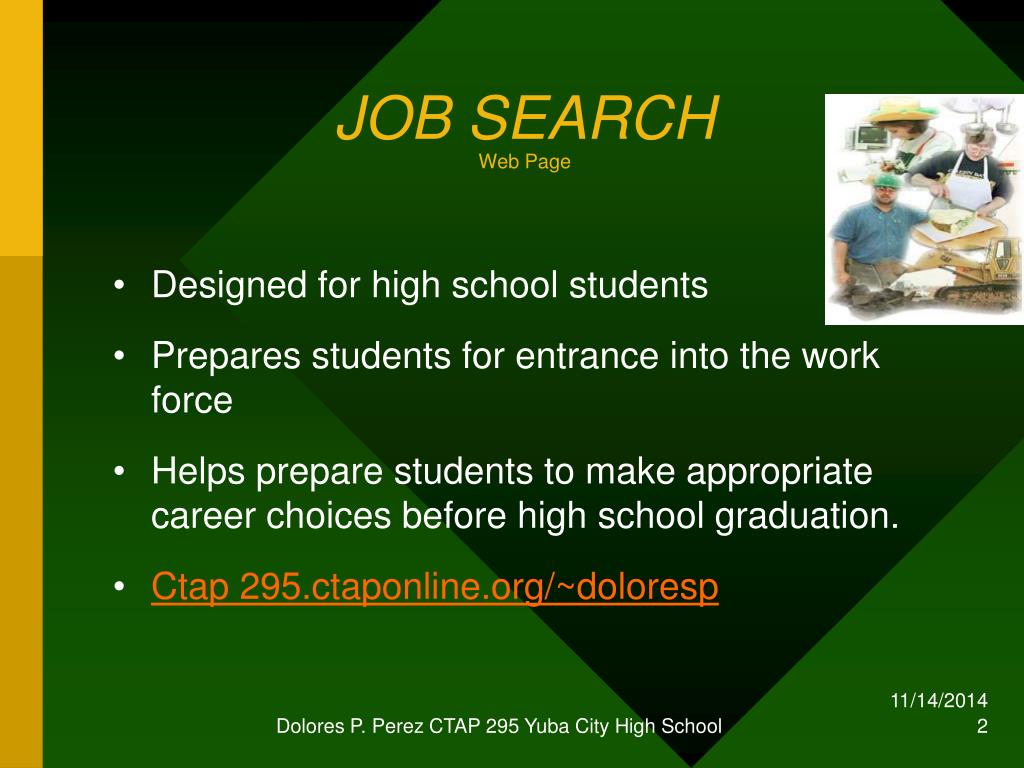 JOB SEARCH
Web Page

• Designed for high school students
• Prepares students for entrance into the work force
• Helps prepare students to make appropriate career choices before high school graduation.
• Ctap 295.ctaponline.org/~doloresp

Dolores P. Perez CTAP 295 Yuba City High School

11/14/2014
2